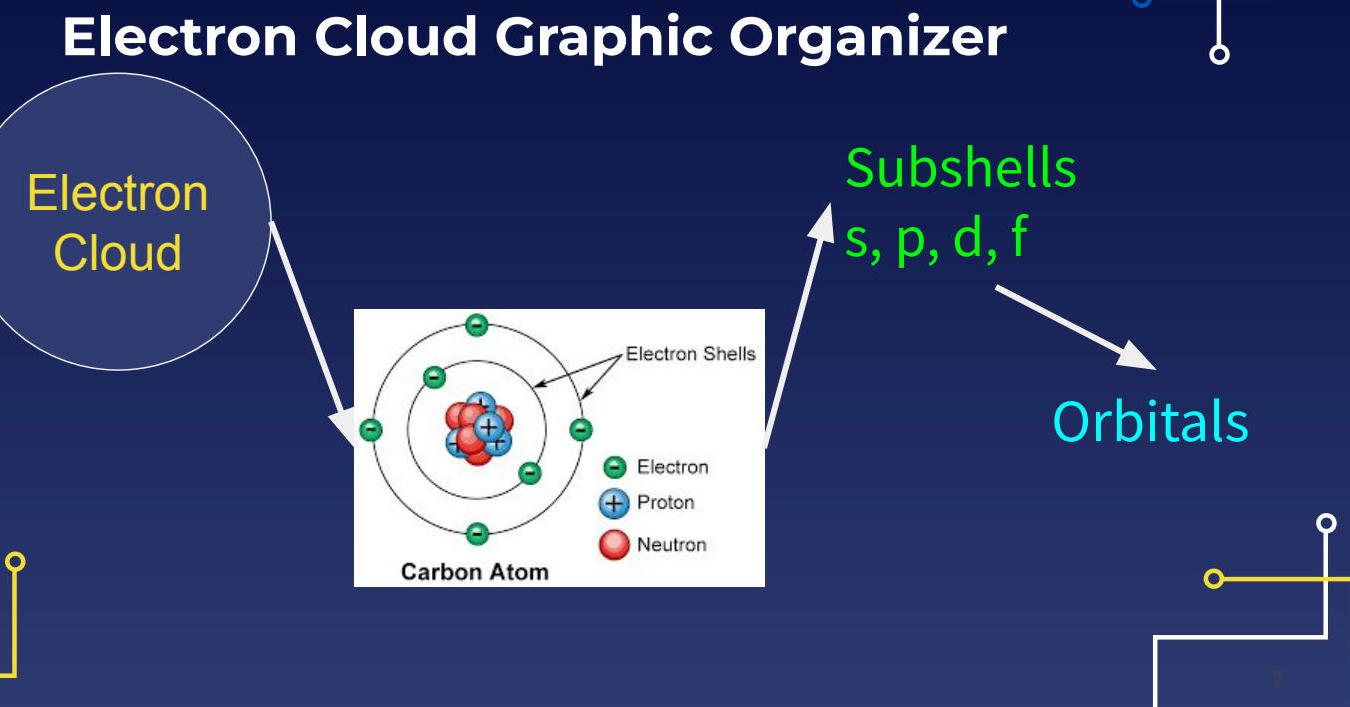 Electron Cloud Graphic Organizer

Electron Cloud

Electron Shells

Electron
Proton
Neutron

Carbon Atom

Subshells
s, p, d, f

Orbitals

7